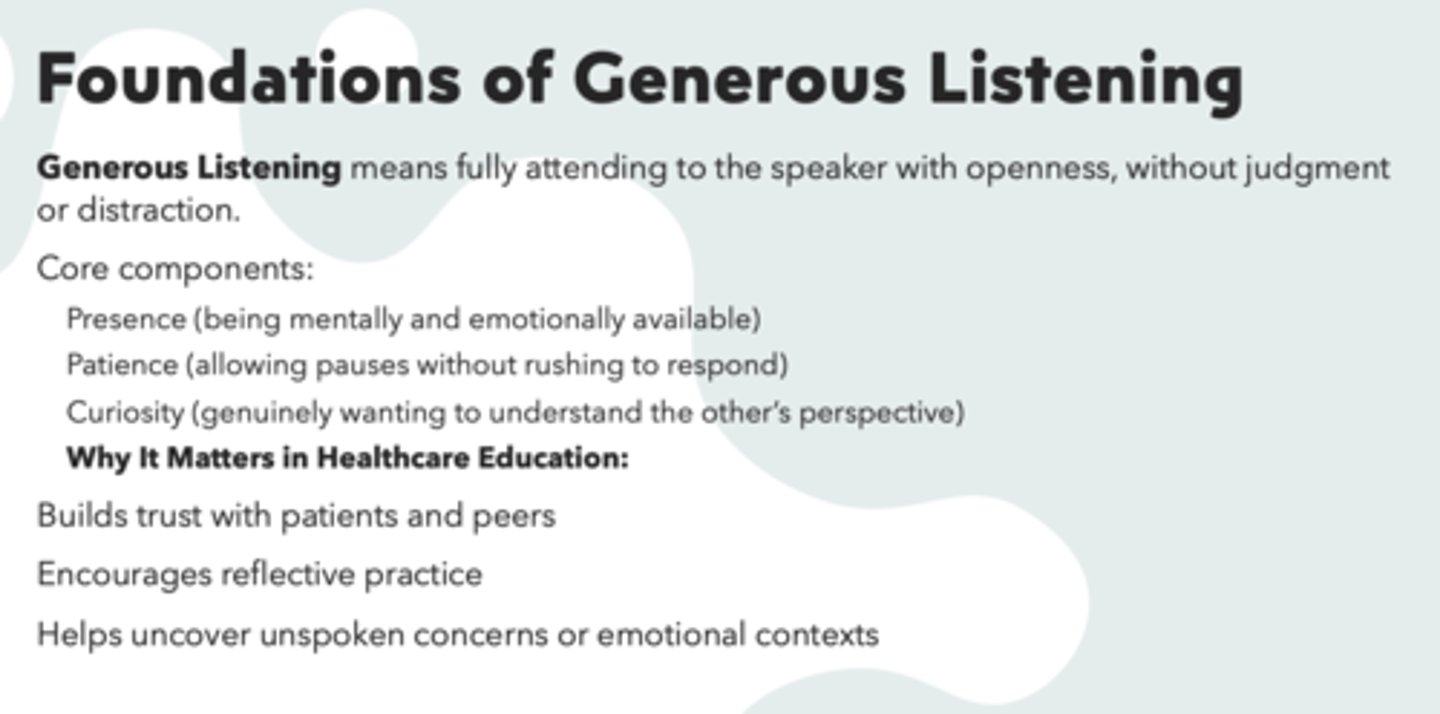 Foundations of Generous Listening

Generous Listening means fully attending to the speaker with openness, without judgment or distraction.

Core components:

Presence (being mentally and emotionally available)

Patience (allowing pauses without rushing to respond)

Curiosity (genuinely wanting to understand the other's perspective)

Why It Matters in Healthcare Education:

Builds trust with patients and peers

Encourages reflective practice

Helps uncover unspoken concerns or emotional contexts